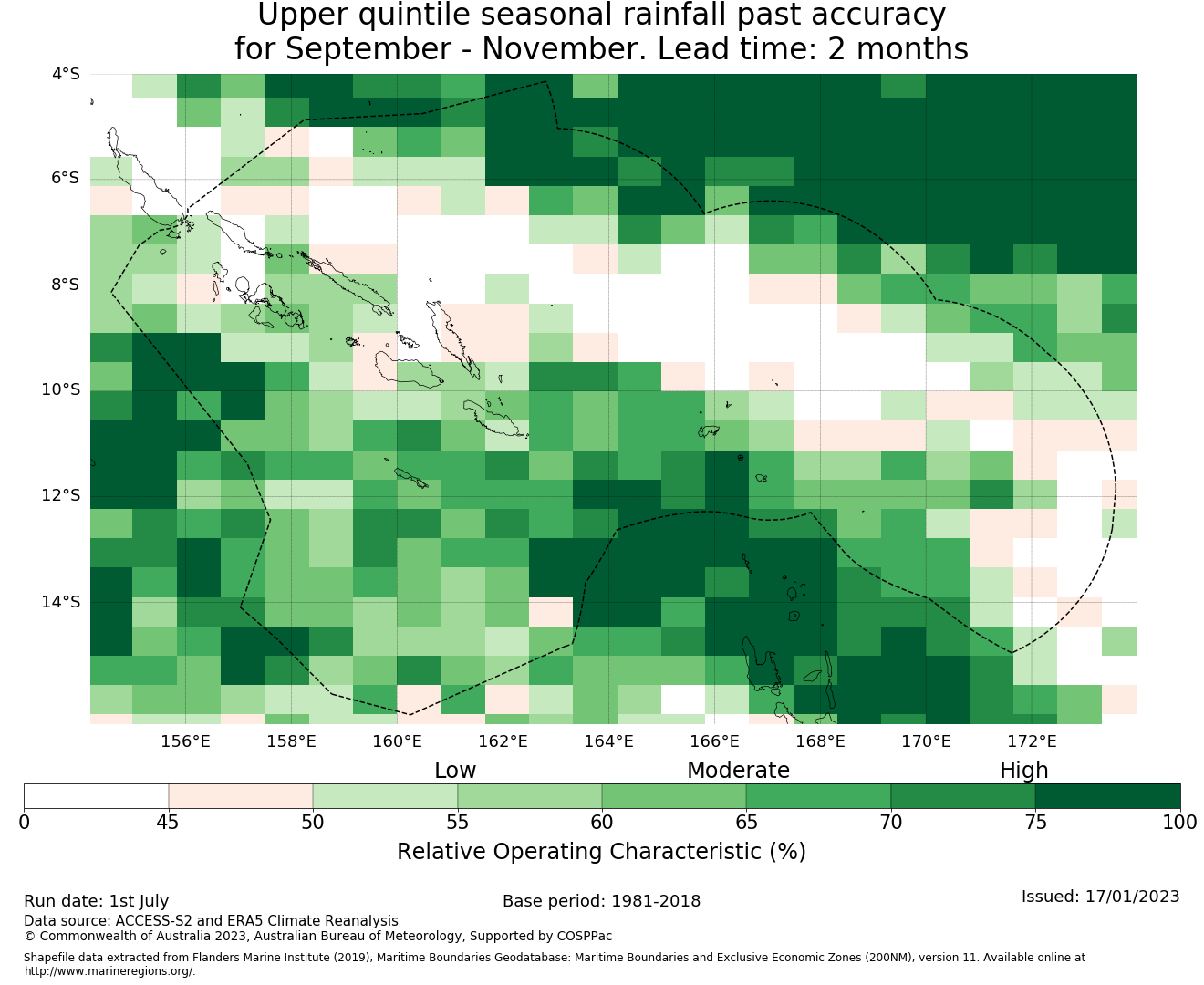 Upper quintile seasonal rainfall past accuracy
for September - November. Lead time: 2 months

4°S
6°S
8°S
10°S
12°S
14°S

156°E 158°E 160°E 162°E 164°E 166°E 168°E 170°E 172°E

Low Moderate High

0 45 50 55 60 65 70 75 100

Relative Operating Characteristic (%)

Run date: 1st July
Base period: 1981-2018
Issued: 17/01/2023
Data source: ACCESS-S2 and ERA5 Climate Reanalysis
© Commonwealth of Australia 2023, Australian Bureau of Meteorology, Supported by COSPPac

Shapefile data extracted from Flanders Marine Institute (2019), Maritime Boundaries Geodatabase: Maritime Boundaries and Exclusive Economic Zones (200NM), version 11. Available online at http://www.marineregions.org/.